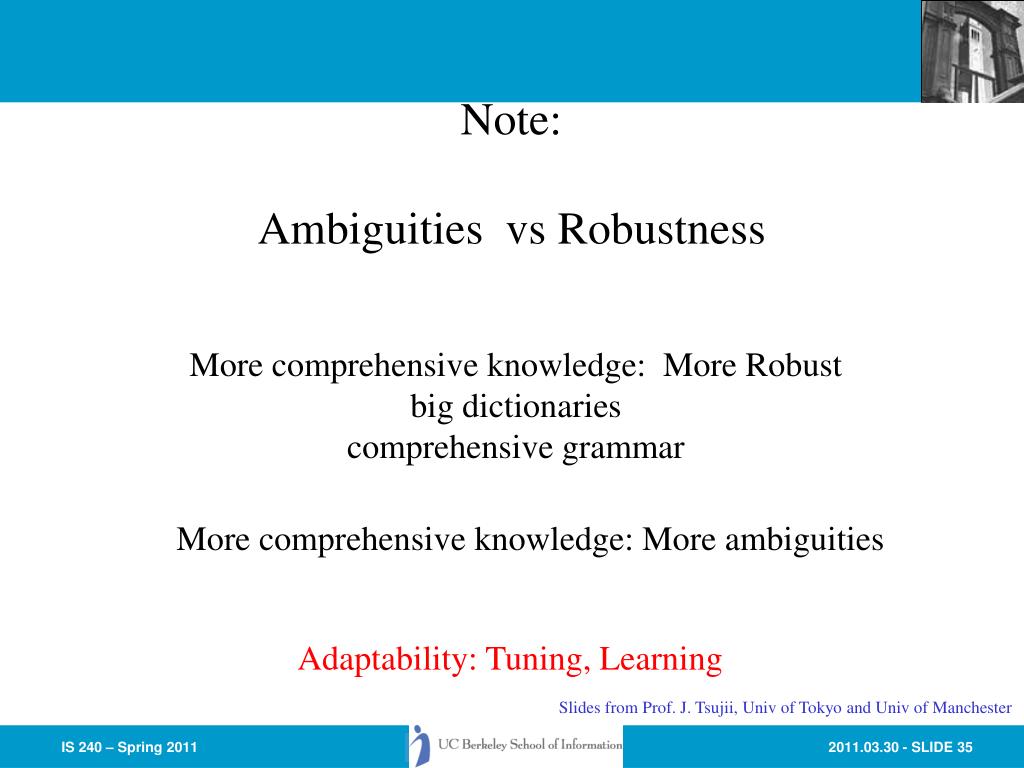 Note:

Ambiguities vs Robustness

More comprehensive knowledge: More Robust
big dictionaries
comprehensive grammar

More comprehensive knowledge: More ambiguities

Adaptability: Tuning, Learning

Slides from Prof. J. Tsujii, Univ of Tokyo and Univ of Manchester

IS 240 – Spring 2011

UC Berkeley School of Information

2011.03.30 - SLIDE 35